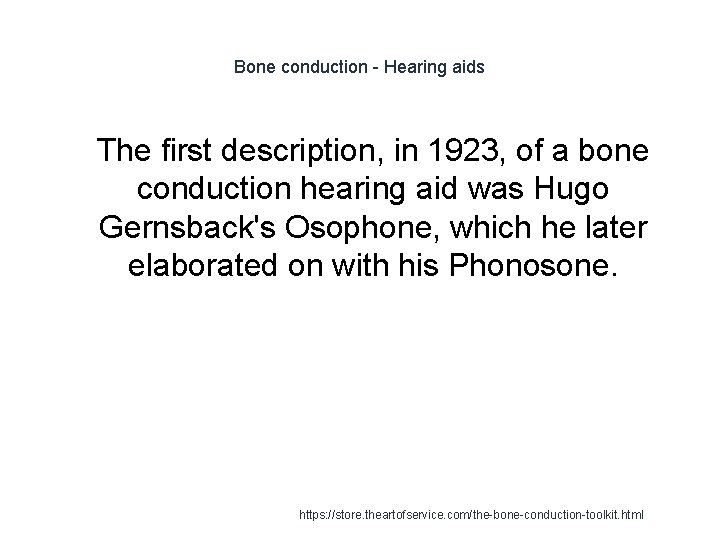 Bone conduction - Hearing aids

The first description, in 1923, of a bone conduction hearing aid was Hugo Gernsback's Osophone, which he later elaborated on with his Phonosone.

https://store.theartofservice.com/the-bone-conduction-toolkit.html